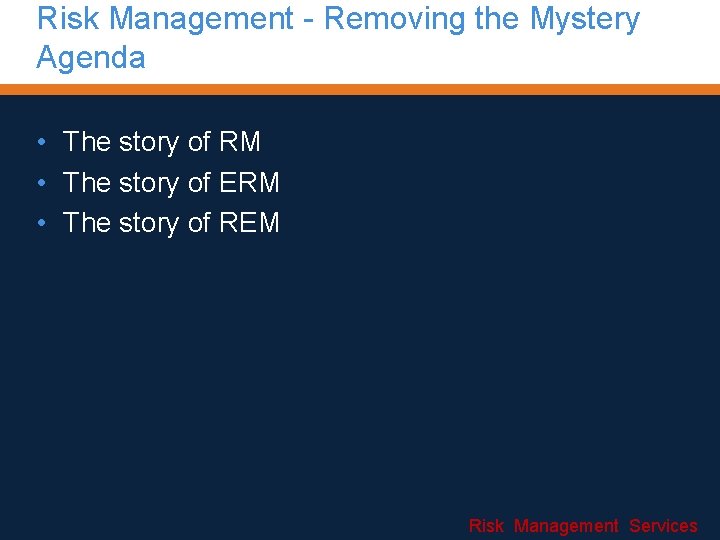 Risk Management - Removing the Mystery
Agenda

• The story of RM
• The story of ERM
• The story of REM

Risk Management Services